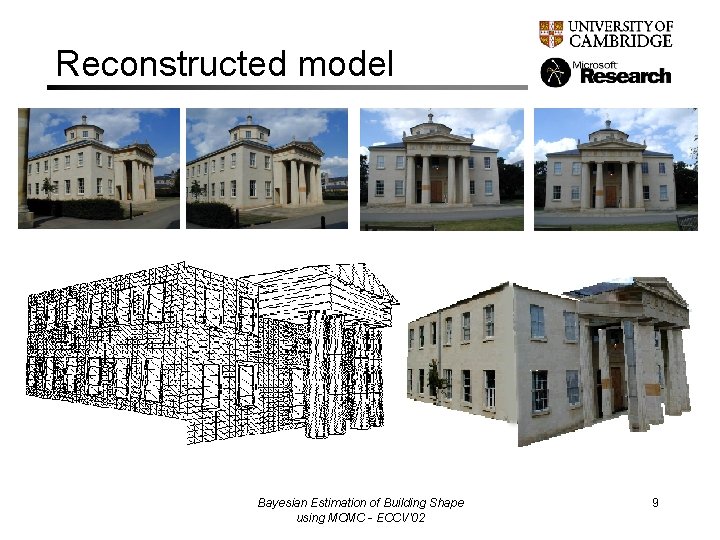 Reconstructed model

UNIVERSITY OF CAMBRIDGE

Microsoft Research

Bayesian Estimation of Building Shape using MCMC - ECCV'02

9